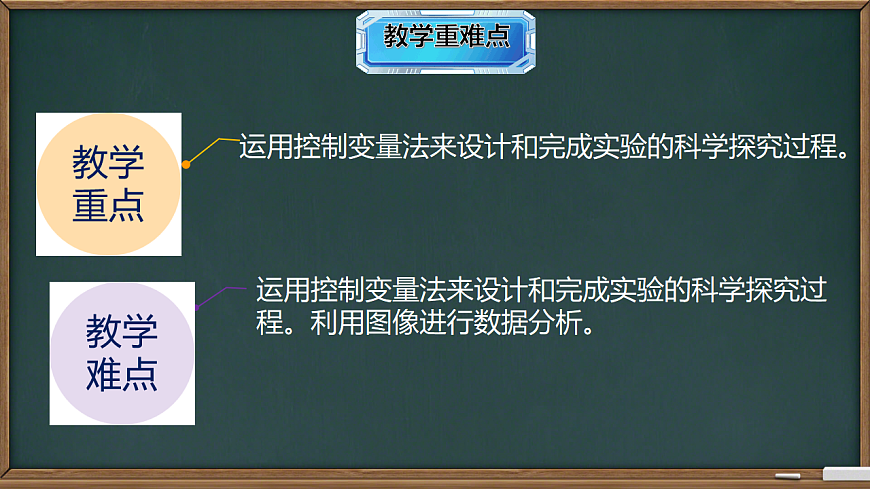 教学重难点

教学重点

运用控制变量法来设计和完成实验的科学探究过程。

教学难点

运用控制变量法来设计和完成实验的科学探究过程。利用图像进行数据分析。